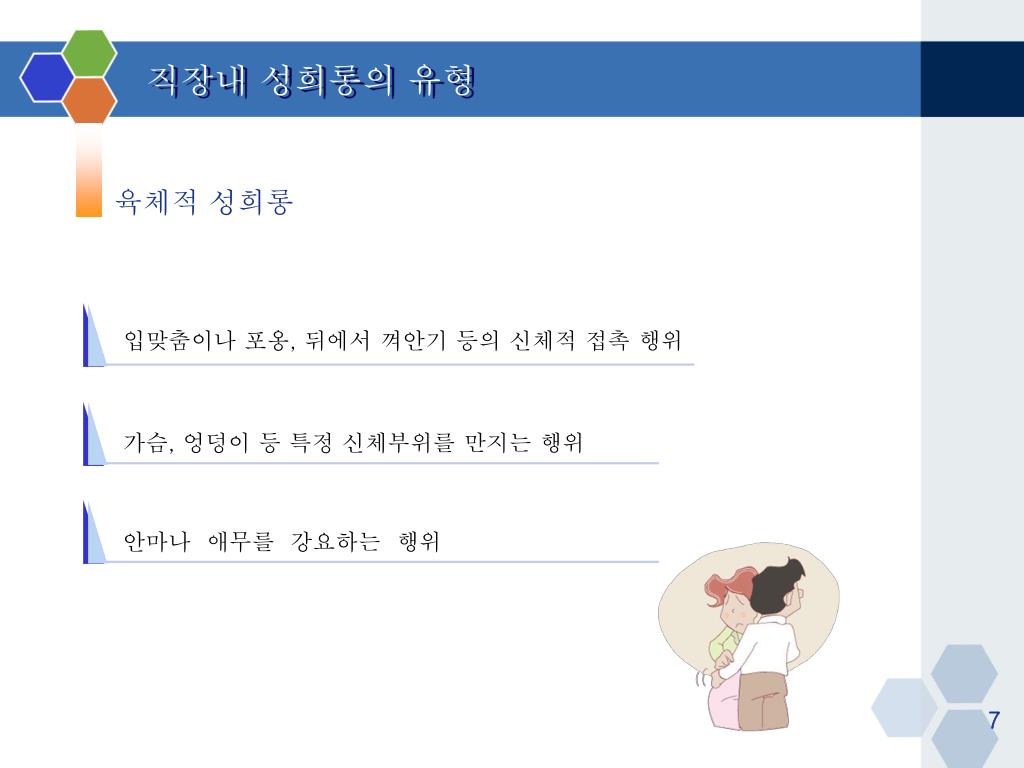 직장내 성희롱의 유형

육체적 성희롱

입맞춤이나 포옹, 뒤에서 껴안기 등의 신체적 접촉 행위

가슴, 엉덩이 등 특정 신체부위를 만지는 행위

안마나 애무를 강요하는 행위

7